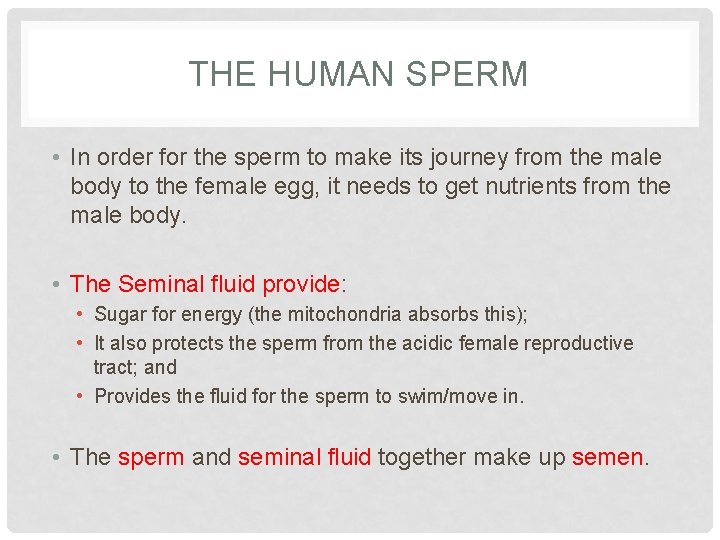 THE HUMAN SPERM

• In order for the sperm to make its journey from the male body to the female egg, it needs to get nutrients from the male body.

• The Seminal fluid provide:
  • Sugar for energy (the mitochondria absorbs this);
  • It also protects the sperm from the acidic female reproductive tract; and
  • Provides the fluid for the sperm to swim/move in.

• The sperm and seminal fluid together make up semen.